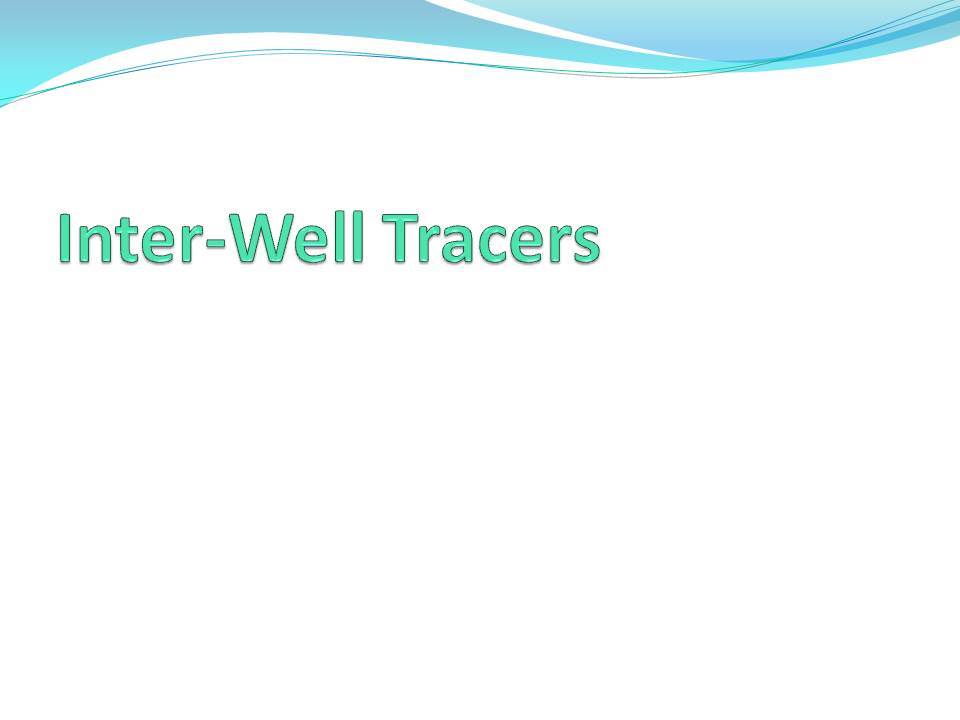 Inter-Well Tracers